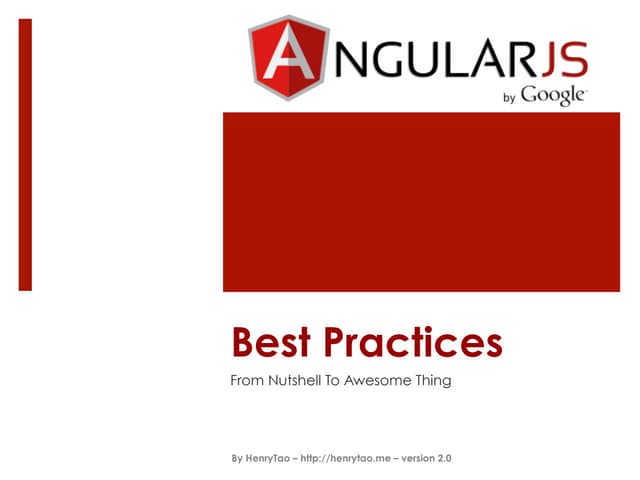 ANGULARJS
by Google

Best Practices

From Nutshell To Awesome Thing

By HenryTao – http://henrytao.me – version 2.0